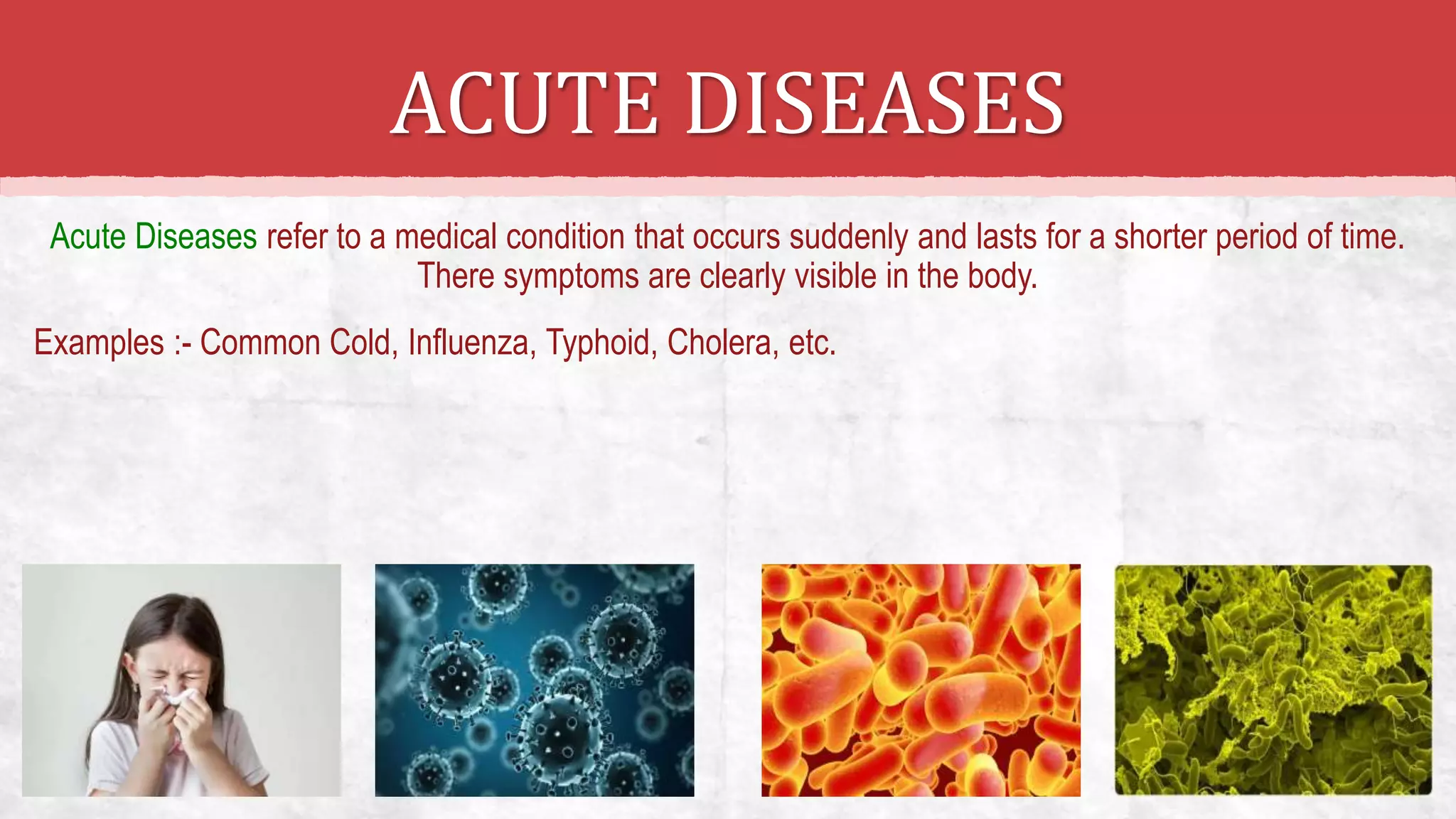 ACUTE DISEASES

Acute Diseases refer to a medical condition that occurs suddenly and lasts for a shorter period of time. There symptoms are clearly visible in the body.

Examples :- Common Cold, Influenza, Typhoid, Cholera, etc.